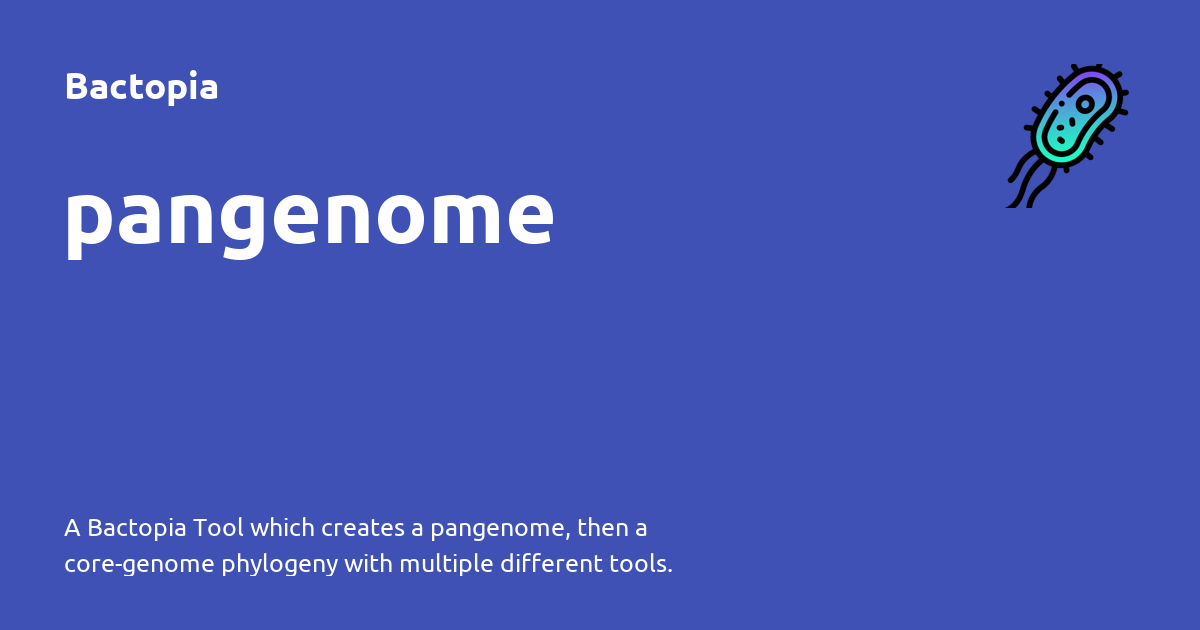 Bactopia

pangenome

A Bactopia Tool which creates a pangenome, then a core-genome phylogeny with multiple different tools.